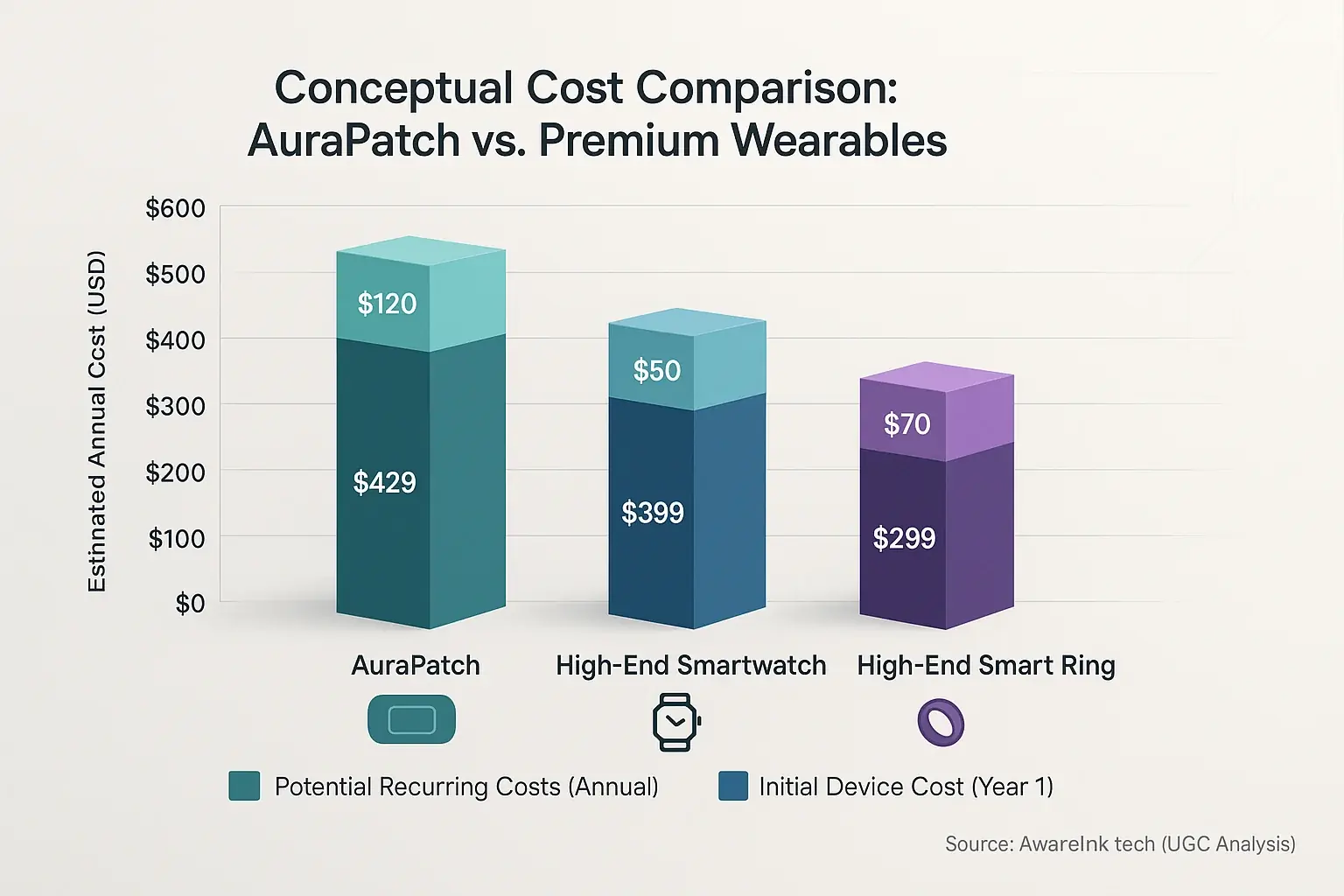 Conceptual Cost Comparison: AuraPatch vs. Premium Wearables

Estinnated Annual Ccst (USD)

$600
$500
$400
$300
$200
$100
$0

$120
$429

$50
$399

$70
$299

AuraPatch
High-End Smartwatch
High-End Smart Ring

Potential Recurring Costs (Annual)
Initial Device Cost (Year 1)

Source: AwareInk tech (UGC Analysis)